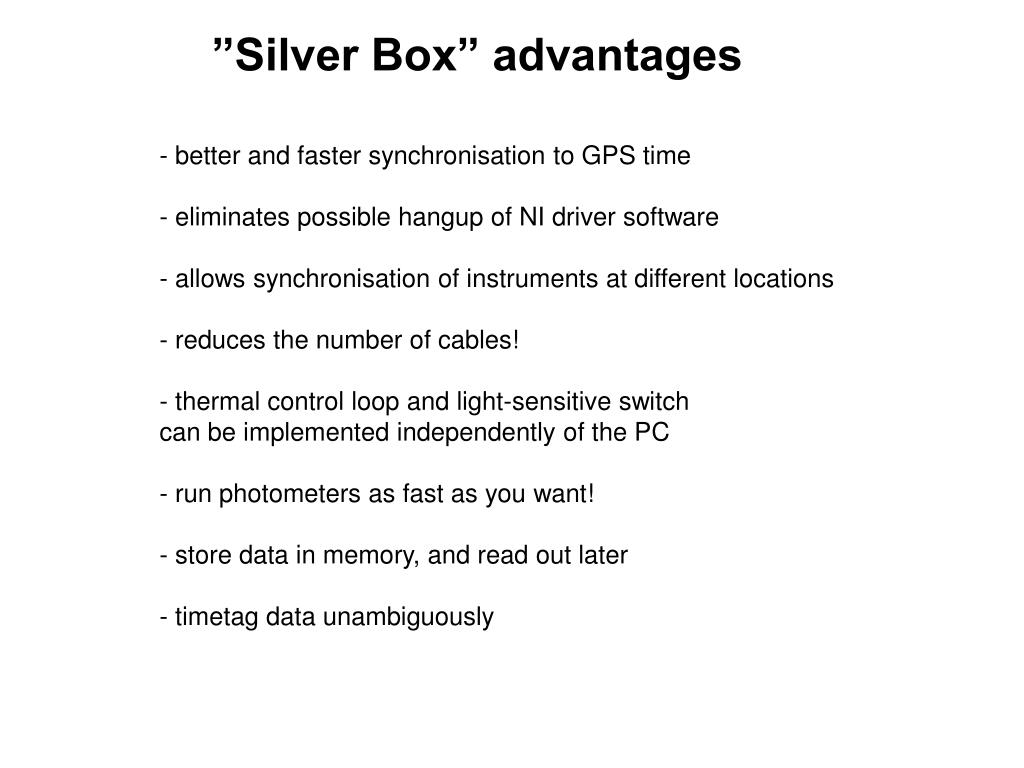 ”Silver Box” advantages

- better and faster synchronisation to GPS time

- eliminates possible hangup of NI driver software

- allows synchronisation of instruments at different locations

- reduces the number of cables!

- thermal control loop and light-sensitive switch can be implemented independently of the PC

- run photometers as fast as you want!

- store data in memory, and read out later

- timetag data unambiguously